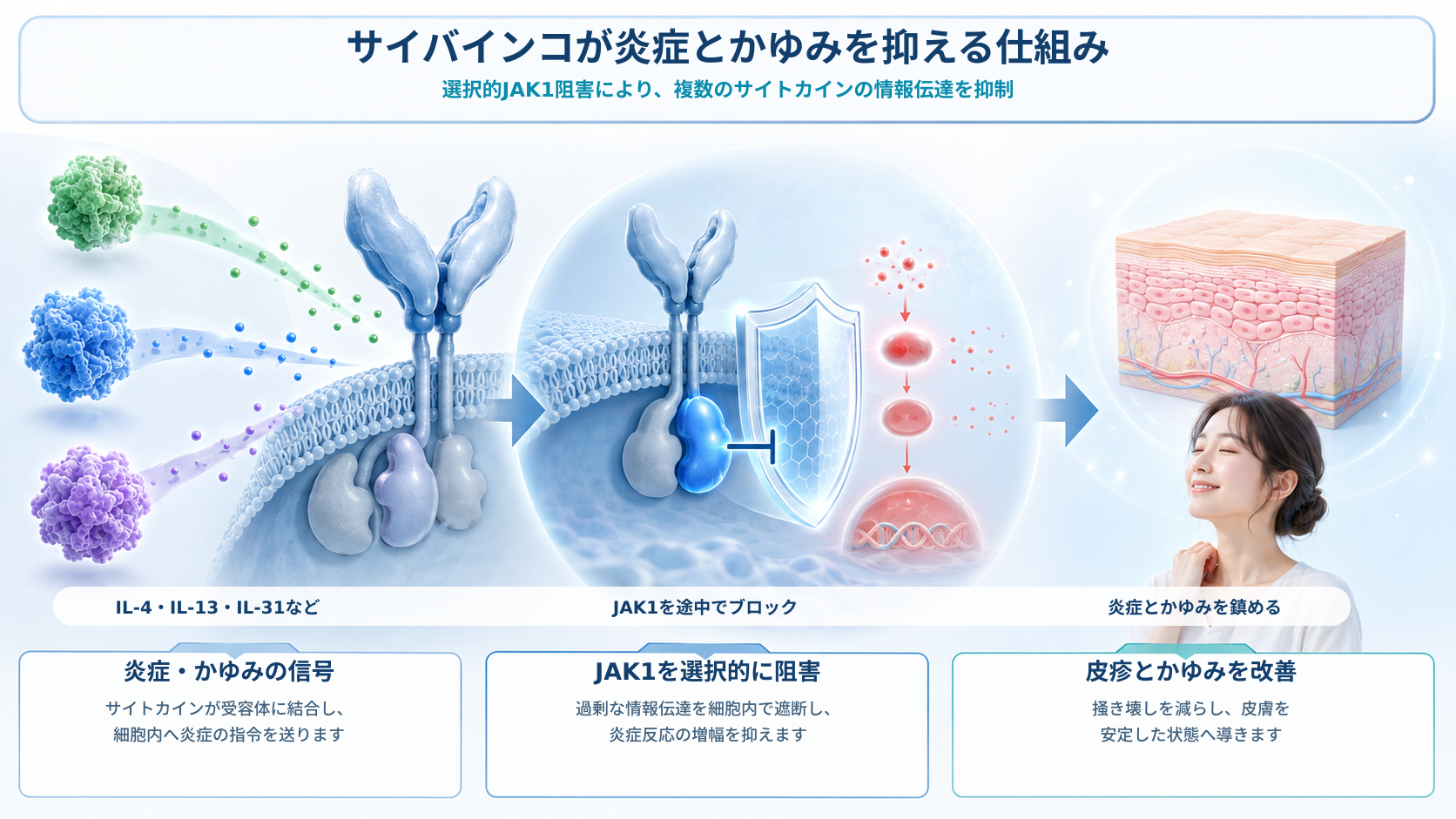 サイバインコが炎症とかゆみを抑える仕組み

選択的JAK1阻害により、複数のサイトカインの情報伝達を抑制

IL-4・IL-13・IL-31など

JAK1を途中でブロック

炎症とかゆみを鎮める

炎症・かゆみの信号

サイトカインが受容体に結合し、細胞内へ炎症の指令を送ります

JAK1を選択的に阻害

過剰な情報伝達を細胞内で遮断し、炎症反応の増幅を抑えます

皮疹とかゆみを改善

掻き壊しを減らし、皮膚を安定した状態へ導きます